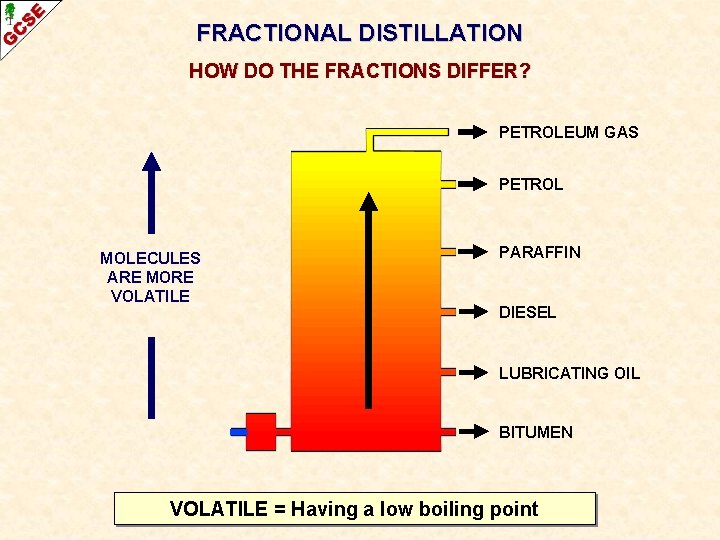 GCSE

FRACTIONAL DISTILLATION

HOW DO THE FRACTIONS DIFFER?

MOLECULES ARE MORE VOLATILE

PETROLEUM GAS

PETROL

PARAFFIN

DIESEL

LUBRICATING OIL

BITUMEN

VOLATILE = Having a low boiling point